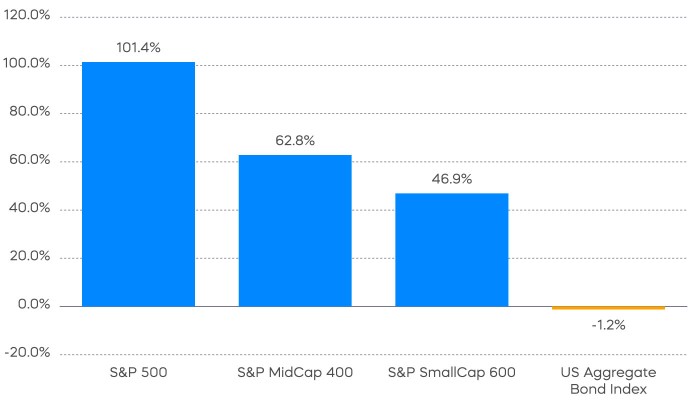 120.0%
100.0%
80.0%
60.0%
40.0%
20.0%
0.0%
-20.0%

101.4%
62.8%
46.9%
-1.2%

S&P 500
S&P MidCap 400
S&P SmallCap 600
US Aggregate Bond Index